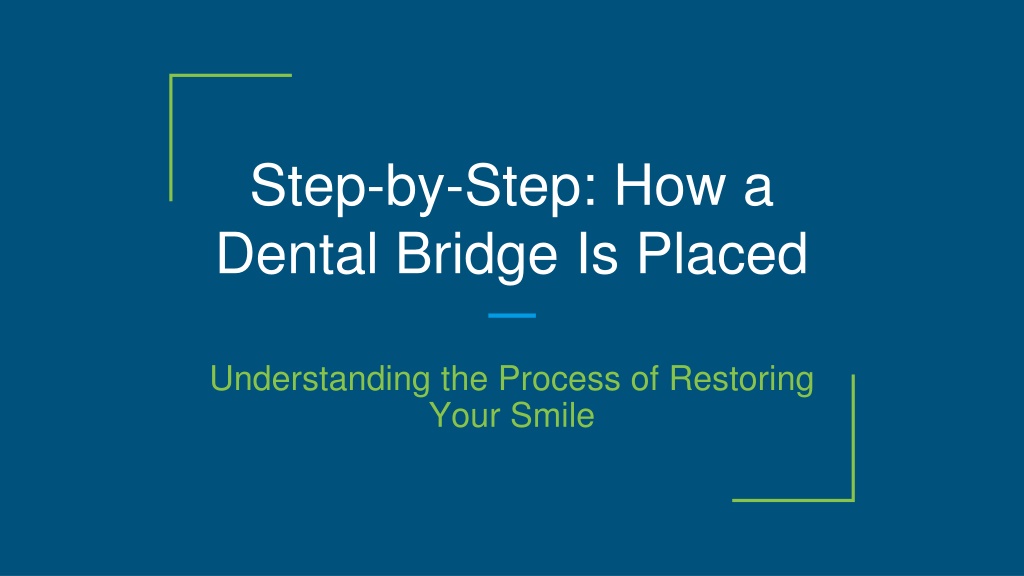 Step-by-Step: How a Dental Bridge Is Placed

Understanding the Process of Restoring Your Smile